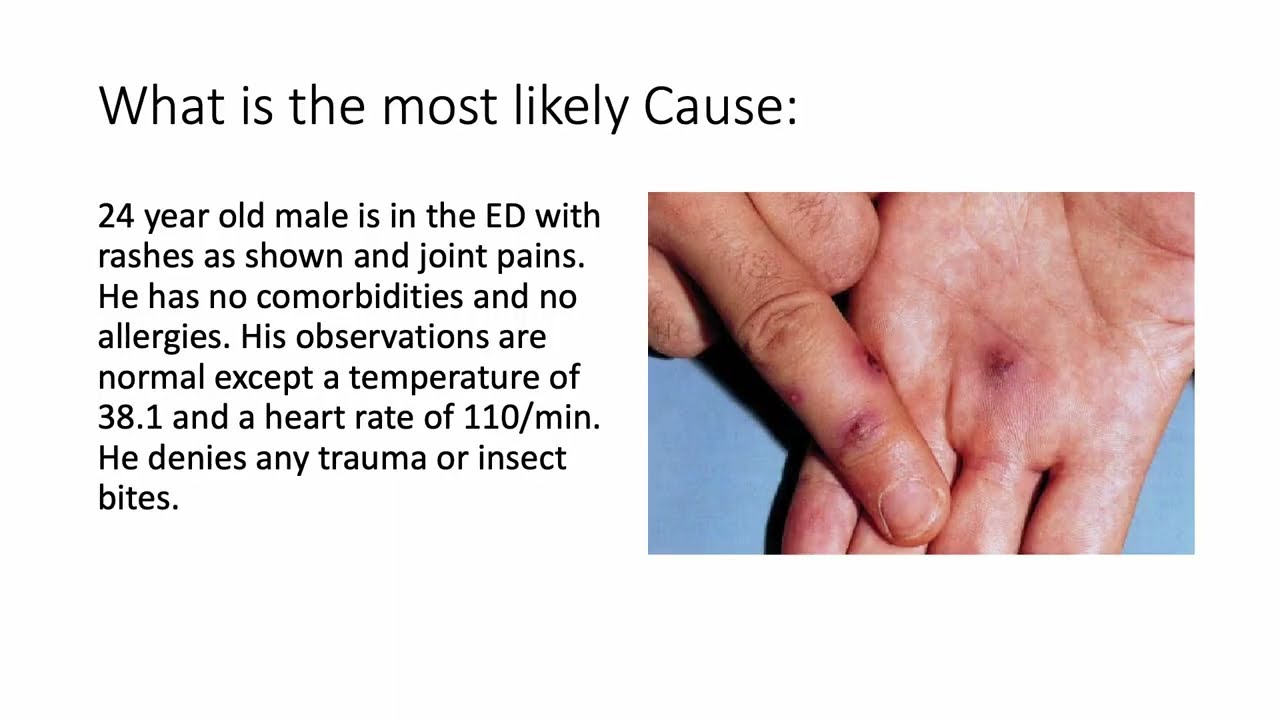 What is the most likely Cause:

24 year old male is in the ED with rashes as shown and joint pains. He has no comorbidities and no allergies. His observations are normal except a temperature of 38.1 and a heart rate of 110/min. He denies any trauma or insect bites.